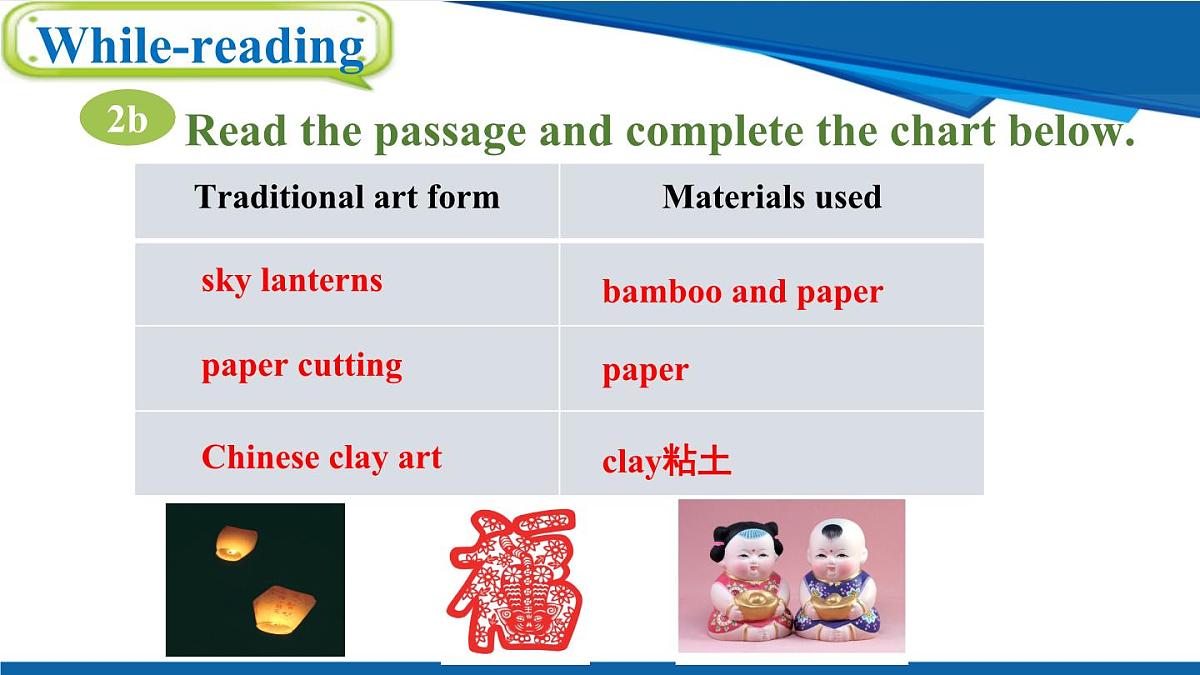 While-reading

2b Read the passage and complete the chart below.

| Traditional art form | Materials used |
|---|---|
| sky lanterns | bamboo and paper |
| paper cutting | paper |
| Chinese clay art | clay粘土 |

福